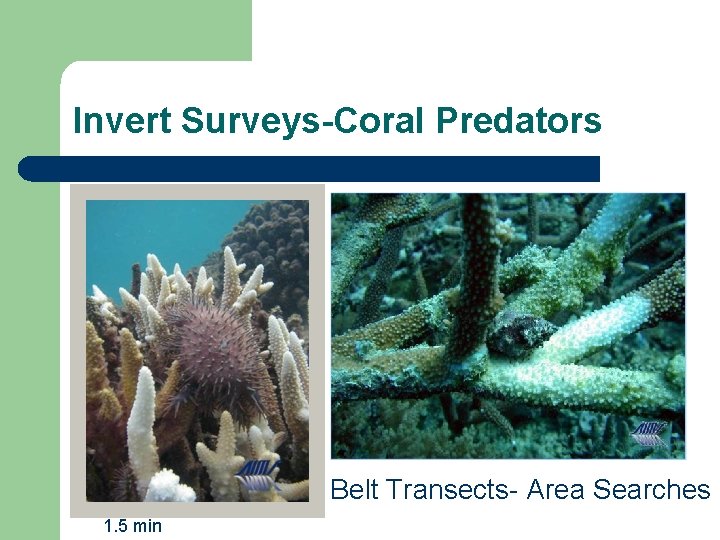 Invert Surveys-Coral Predators

AIMS

AIMS

Belt Transects- Area Searches

1.5 min